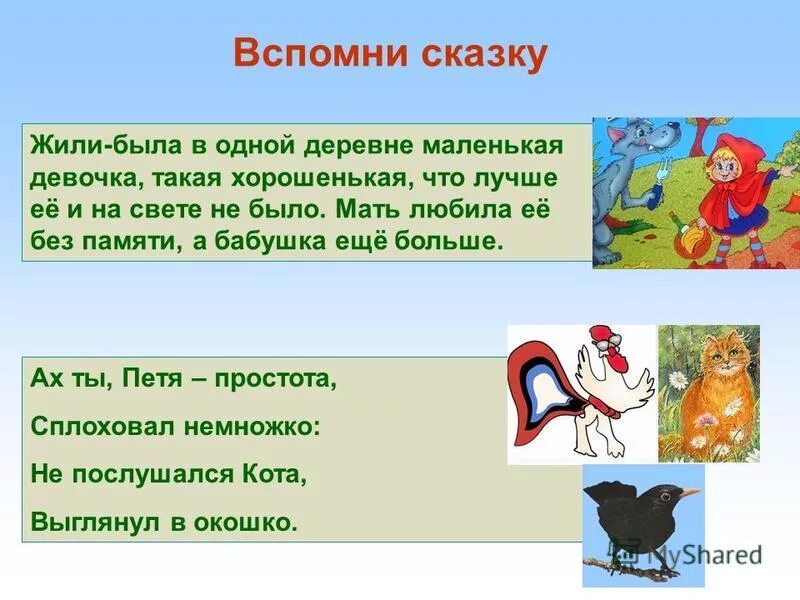 Вспомни сказку

Жили-была в одной деревне маленькая девочка, такая хорошенькая, что лучше её и на свете не было. Мать любила её без памяти, а бабушка ещё больше.

Ах ты, Петя – простота,

Сплоховал немножко:

Не послушался Кота,

Выглянул в окошко.

MyShared